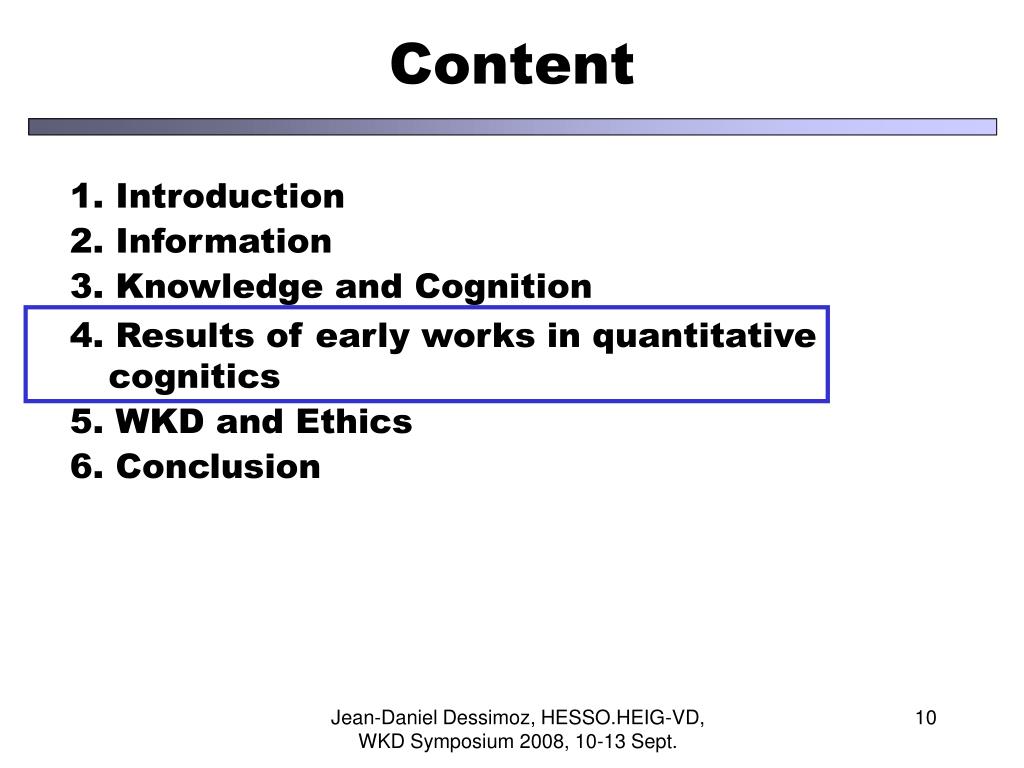 Content

1. Introduction
2. Information
3. Knowledge and Cognition
4. Results of early works in quantitative cognitics
5. WKD and Ethics
6. Conclusion

Jean-Daniel Dessimoz, HESSO.HEIG-VD, WKD Symposium 2008, 10-13 Sept.

10